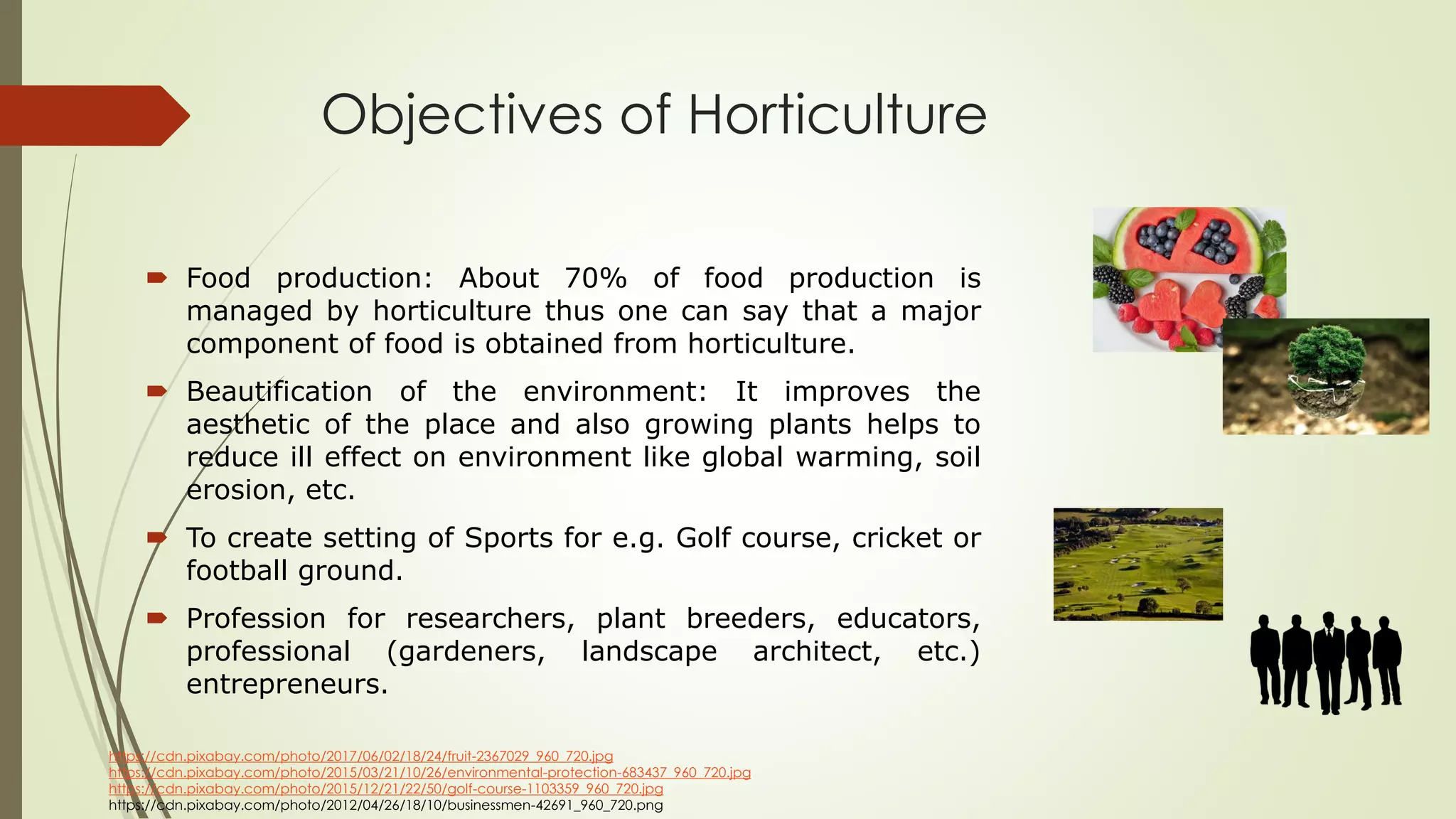 Objectives of Horticulture

Food production: About 70% of food production is managed by horticulture thus one can say that a major component of food is obtained from horticulture.

Beautification of the environment: It improves the aesthetic of the place and also growing plants helps to reduce ill effect on environment like global warming, soil erosion, etc.

To create setting of Sports for e.g. Golf course, cricket or football ground.

Profession for researchers, plant breeders, educators, professional (gardeners, landscape architect, etc.) entrepreneurs.

https://cdn.pixabay.com/photo/2017/06/02/18/24/fruit-2367029_960_720.jpg
https://cdn.pixabay.com/photo/2015/03/21/10/26/environmental-protection-683437_960_720.jpg
https://cdn.pixabay.com/photo/2015/12/21/22/50/golf-course-1103359_960_720.jpg
https://cdn.pixabay.com/photo/2012/04/26/18/10/businessmen-42691_960_720.png